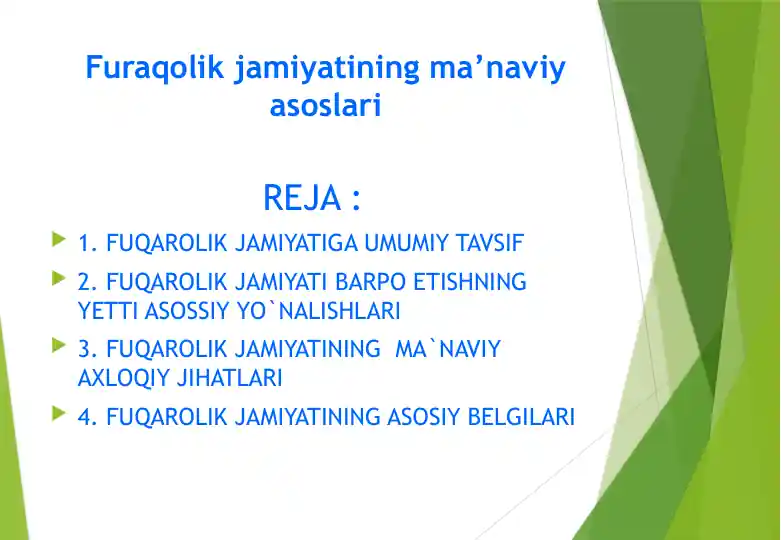 Furaqolik jamiyatining ma’naviy asoslari

REJA :

1. FUQAROLIK JAMIYATIGA UMUMIY TAVSIF

2. FUQAROLIK JAMIYATI BARPO ETISHNING YETTI ASOSSIY YO`NALISHLARI

3. FUQAROLIK JAMIYATINING MA`NAVIY AXLOQIY JIHATLARI

4. FUQAROLIK JAMIYATINING ASOSIY BELGILARI